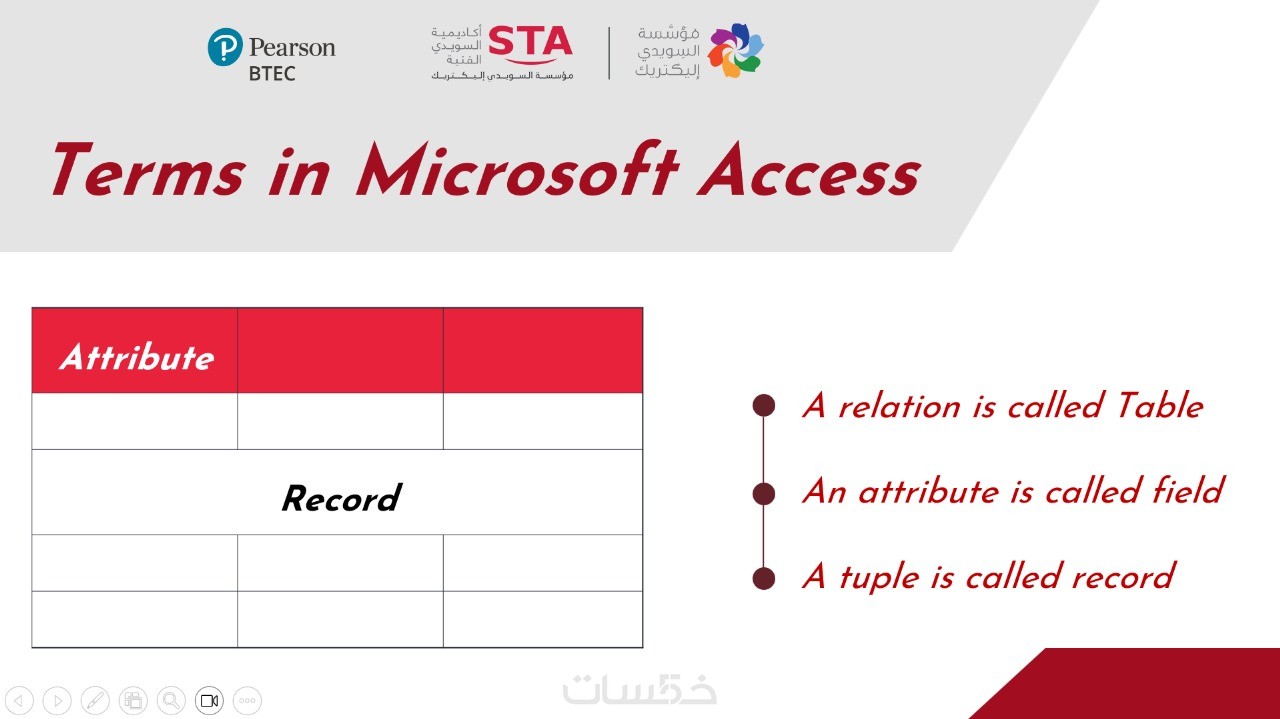 Pearson
BTEC

أكاديمية السويدي الفنية
STA
مؤسسة السويدي إليكتريك

مؤسسة السويدي إليكتريك

Terms in Microsoft Access

| Attribute | | |
|---|---|---|
| | | |
| Record | | |
| | | |
| | | |

A relation is called Table

An attribute is called field

A tuple is called record

خمسات